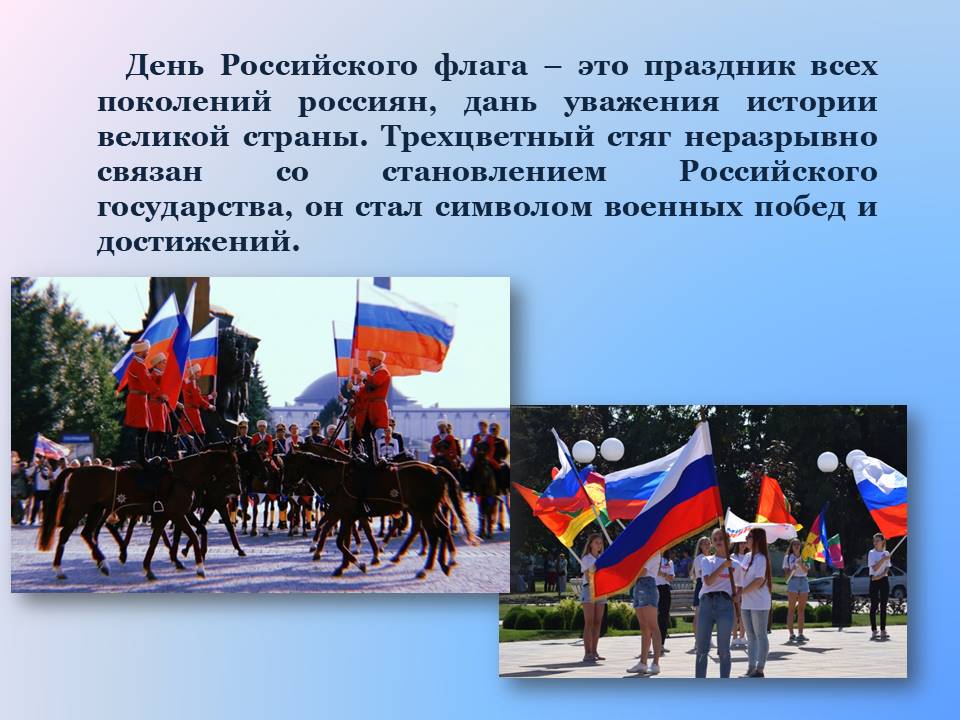 День Российского флага – это праздник всех поколений россиян, дань уважения истории великой страны. Трехцветный стяг неразрывно связан со становлением Российского государства, он стал символом военных побед и достижений.